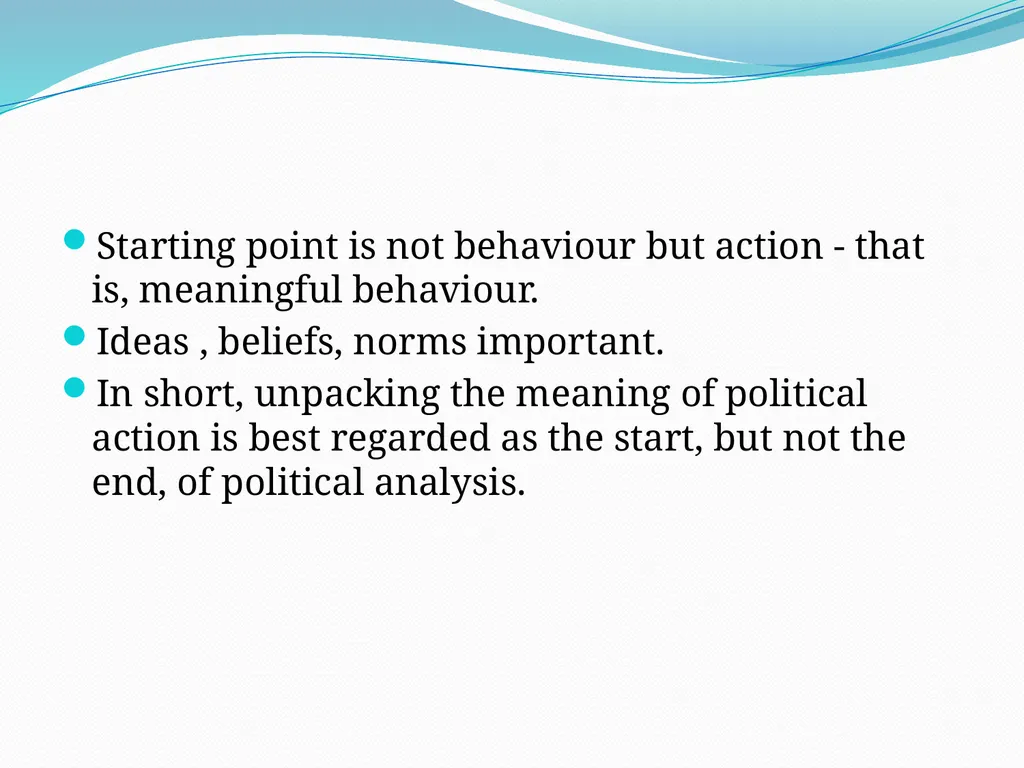 Starting point is not behaviour but action - that is, meaningful behaviour.

Ideas , beliefs, norms important.

In short, unpacking the meaning of political action is best regarded as the start, but not the end, of political analysis.